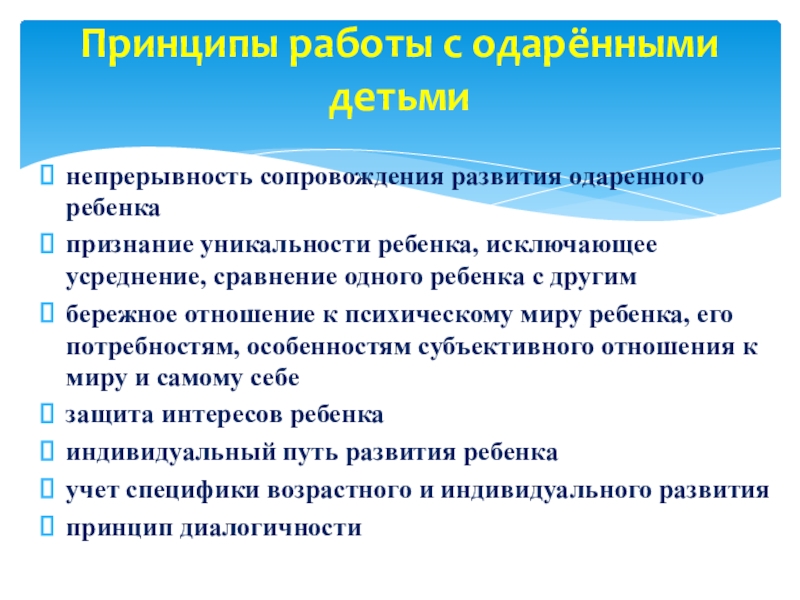 Принципы работы с одарёнными детьми

непрерывность сопровождения развития одаренного ребенка

признание уникальности ребенка, исключающее усреднение, сравнение одного ребенка с другим

бережное отношение к психическому миру ребенка, его потребностям, особенностям субъективного отношения к миру и самому себе

защита интересов ребенка

индивидуальный путь развития ребенка

учет специфики возрастного и индивидуального развития

принцип диалогичности